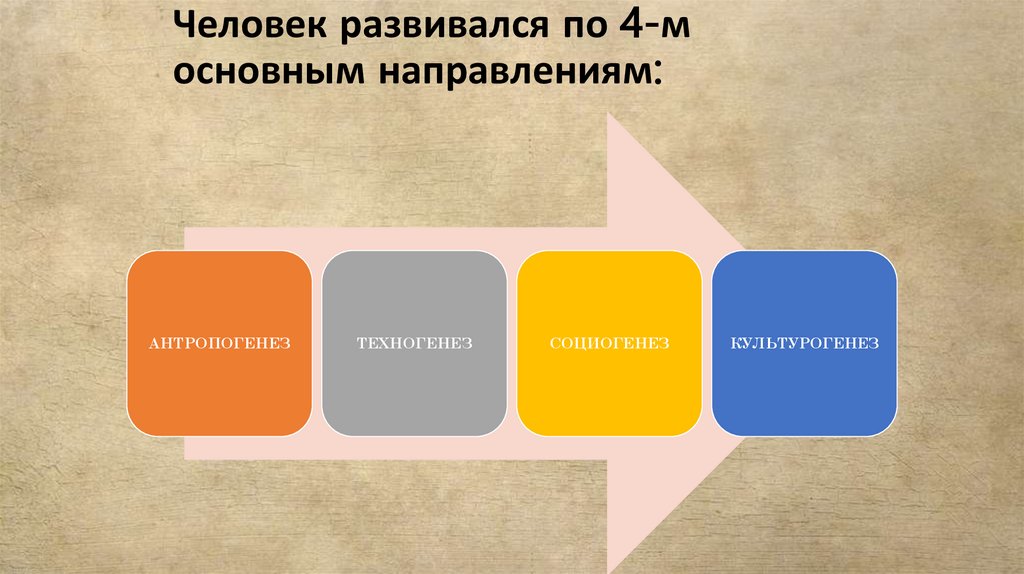 Человек развивался по 4-м основным направлениям:

АНТРОПОГЕНЕЗ

ТЕХНОГЕНЕЗ

СОЦИОГЕНЕЗ

КУЛЬТУРОГЕНЕЗ